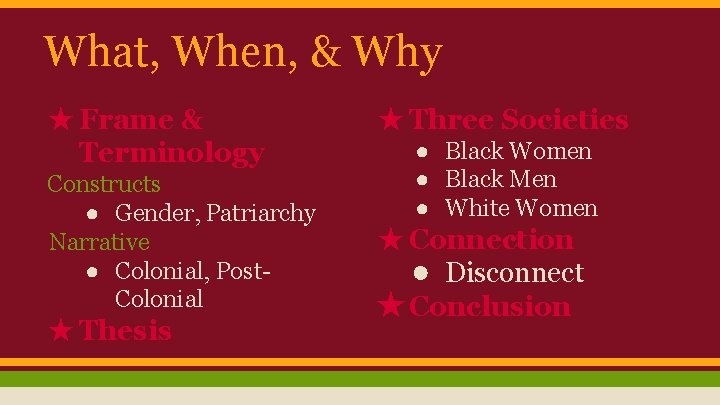 What, When, & Why

★ Frame & Terminology
Constructs
● Gender, Patriarchy
Narrative
● Colonial, Post-Colonial
★ Thesis

★ Three Societies
● Black Women
● Black Men
● White Women
★ Connection
● Disconnect
★ Conclusion